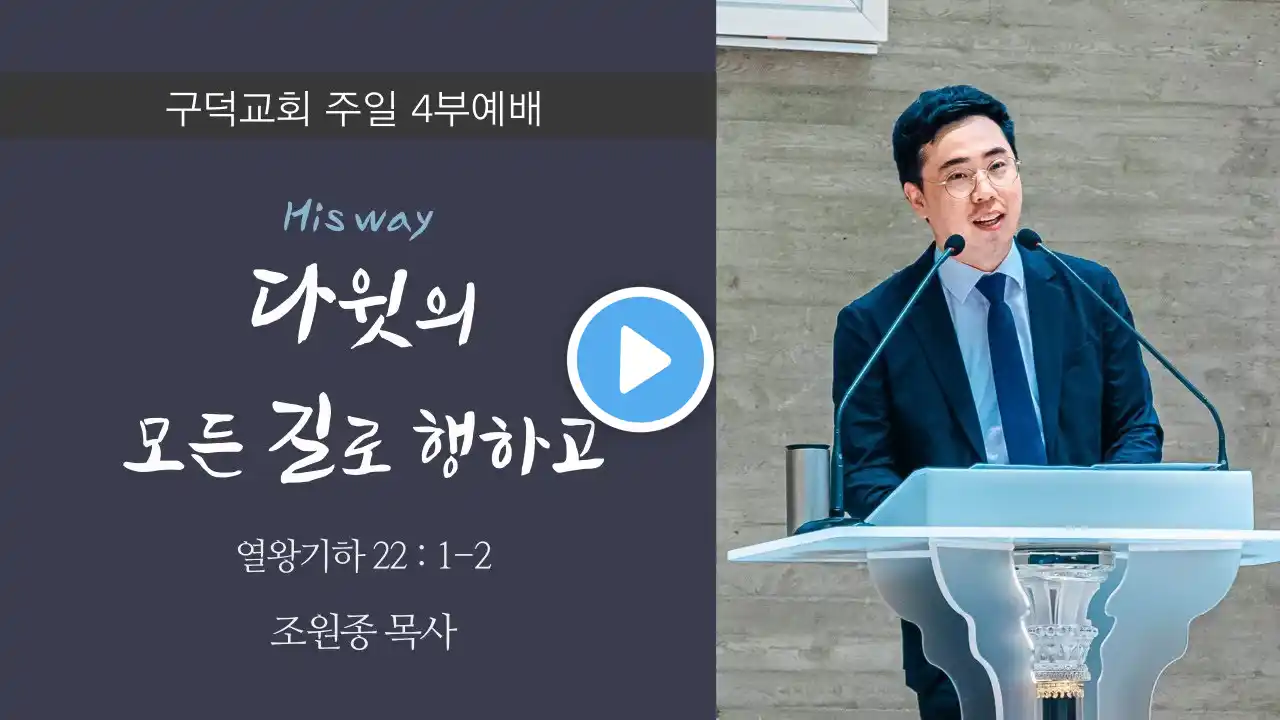 구덕교회 주일 4부예배

His way

다윗의
모든 길로 행하고

열왕기하 22 : 1-2

조원종 목사